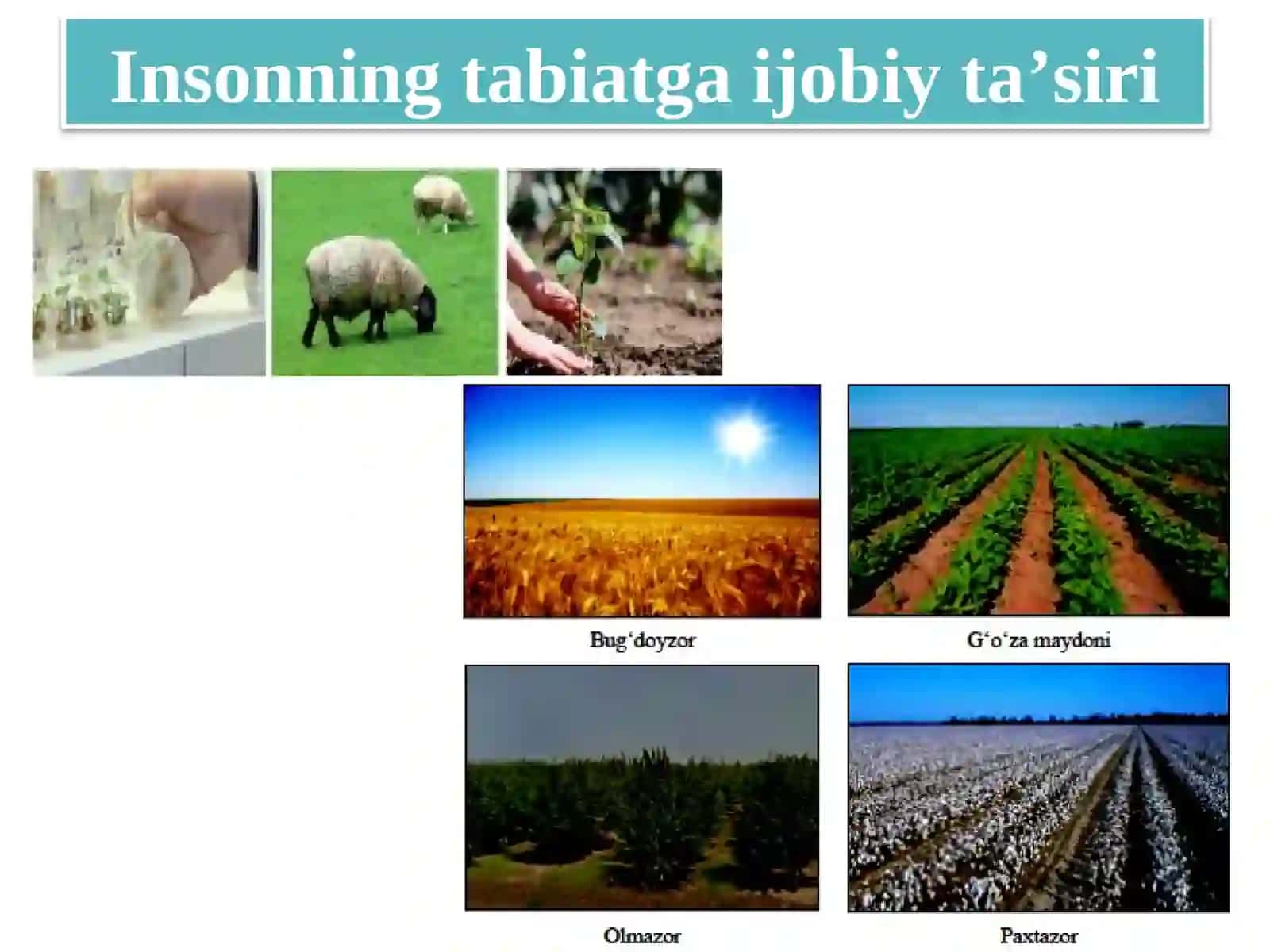 Insonning tabiatga ijobiy ta’siri

Bug‘doyzor

G‘o‘za maydoni

Olmazor

Paxtazor